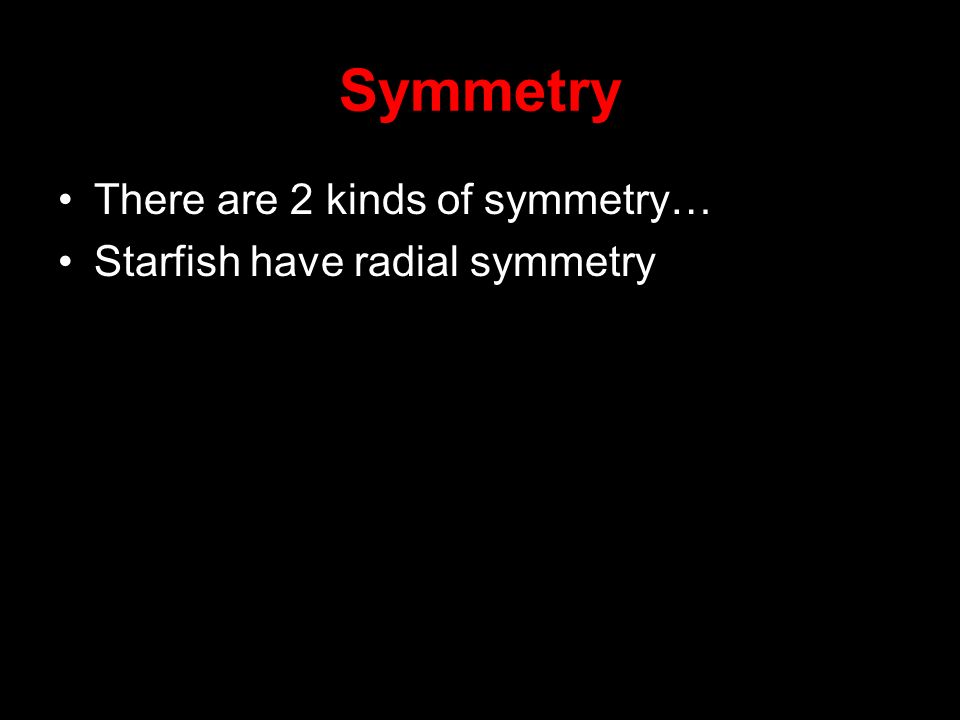 Symmetry

• There are 2 kinds of symmetry…
• Starfish have radial symmetry